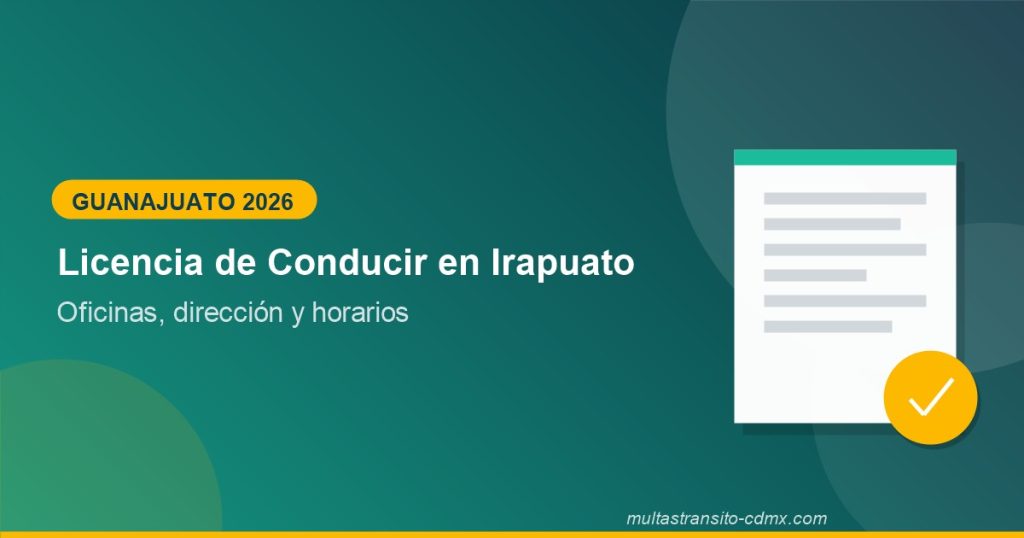 GUANAJUATO 2026

Licencia de Conducir en Irapuato

Oficinas, dirección y horarios

multastransito-cdmx.com